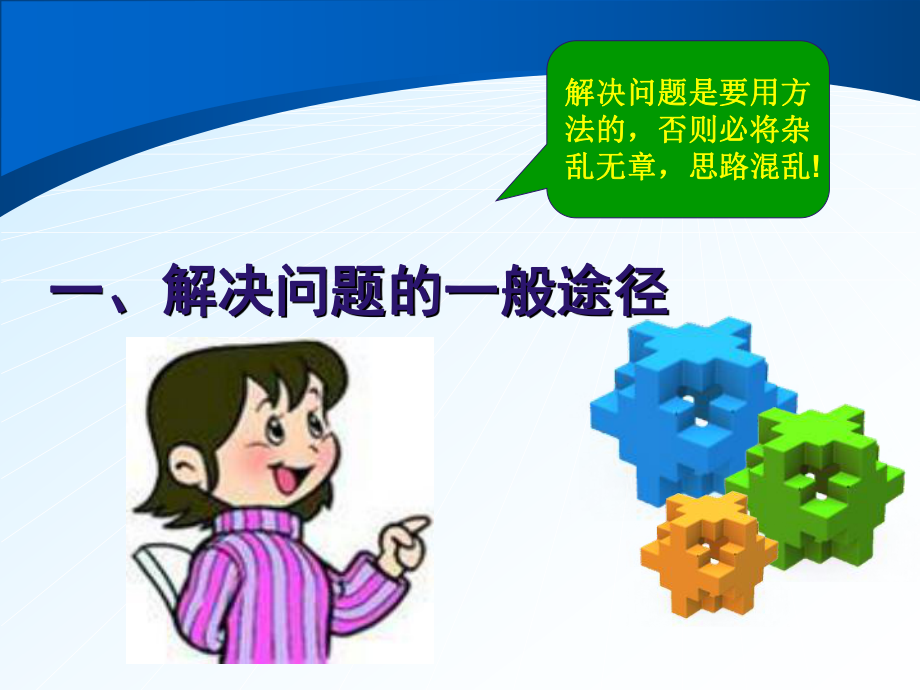 解决问题是要用方法的，否则必将杂乱无章，思路混乱!

一、解决问题的一般途径